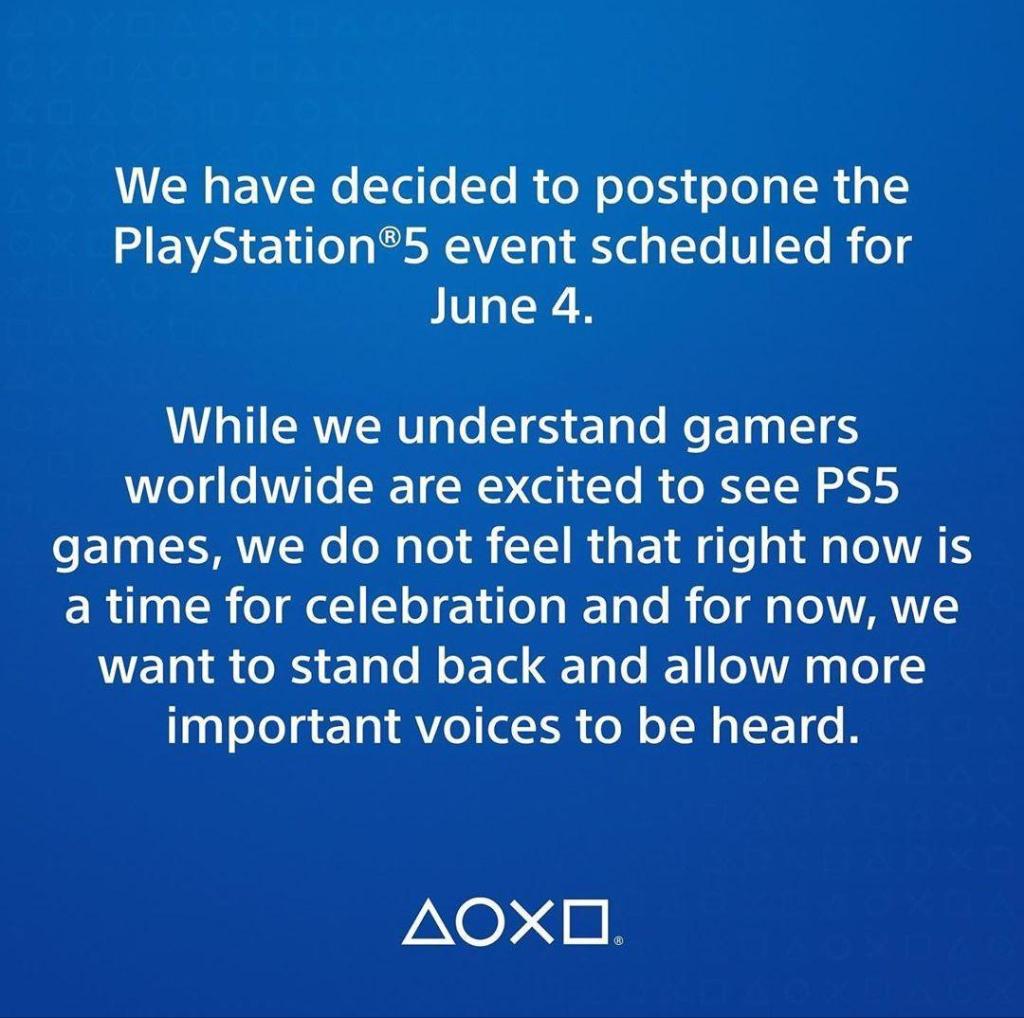 We have decided to postpone the PlayStation®5 event scheduled for June 4.

While we understand gamers worldwide are excited to see PS5 games, we do not feel that right now is a time for celebration and for now, we want to stand back and allow more important voices to be heard.

△○✕□®